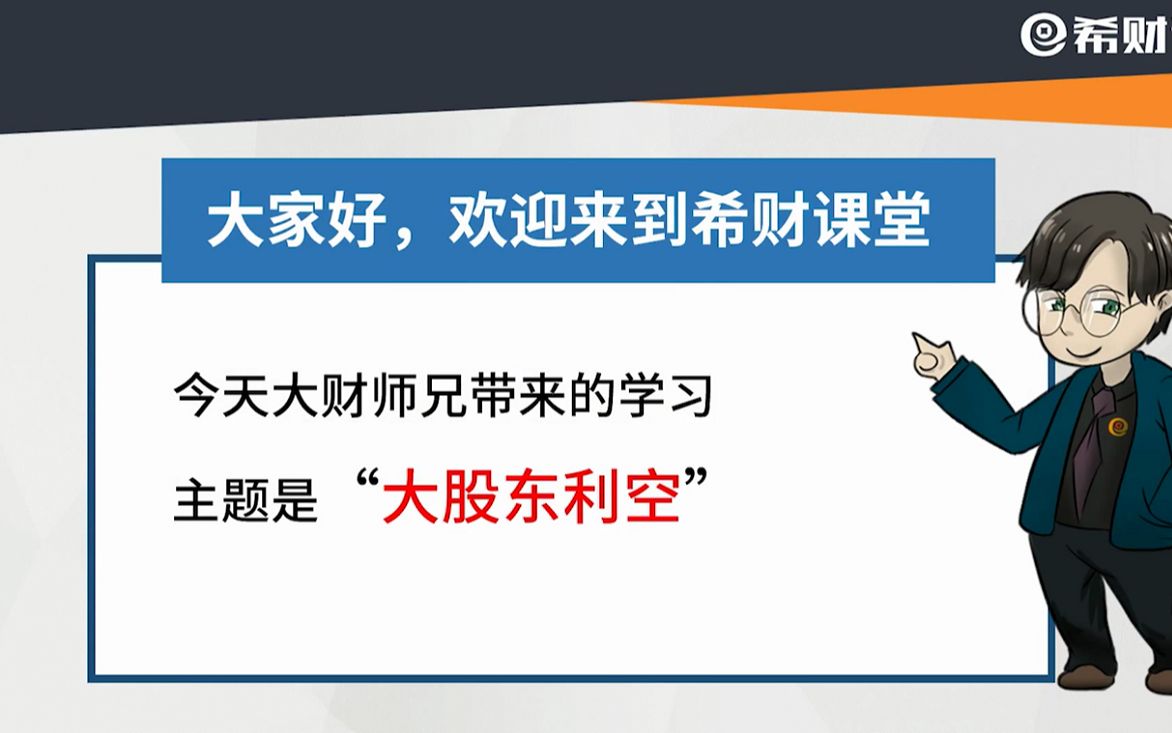 希财

大家好，欢迎来到希财课堂

今天大财师兄带来的学习

主题是“大股东利空”